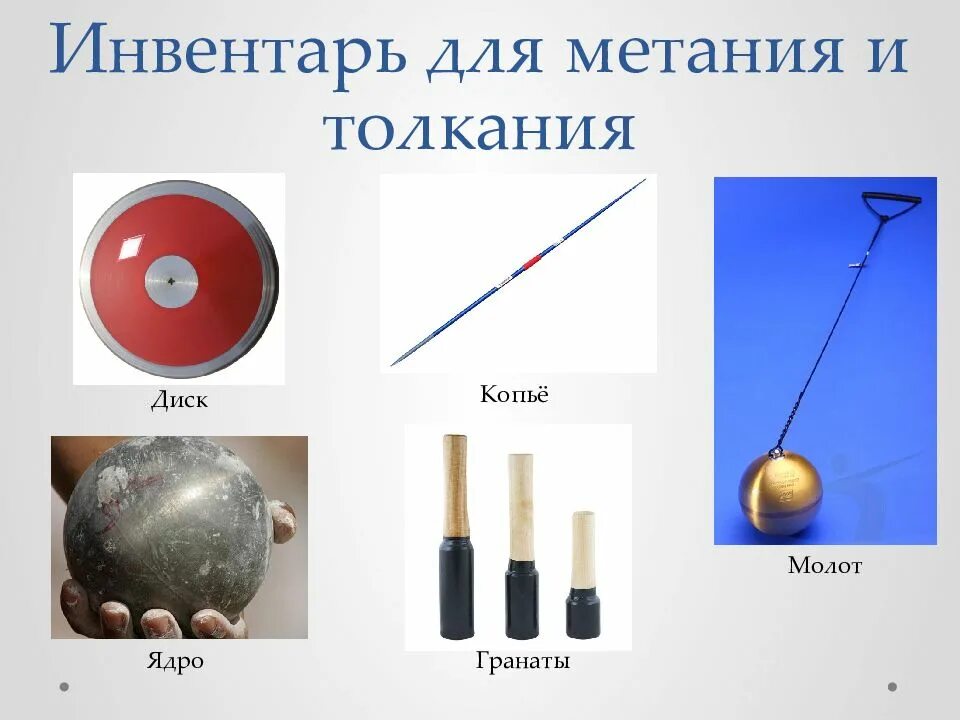 Инвентарь для метания и толкания

Диск

Копьё

Молот

Ядро

Гранаты